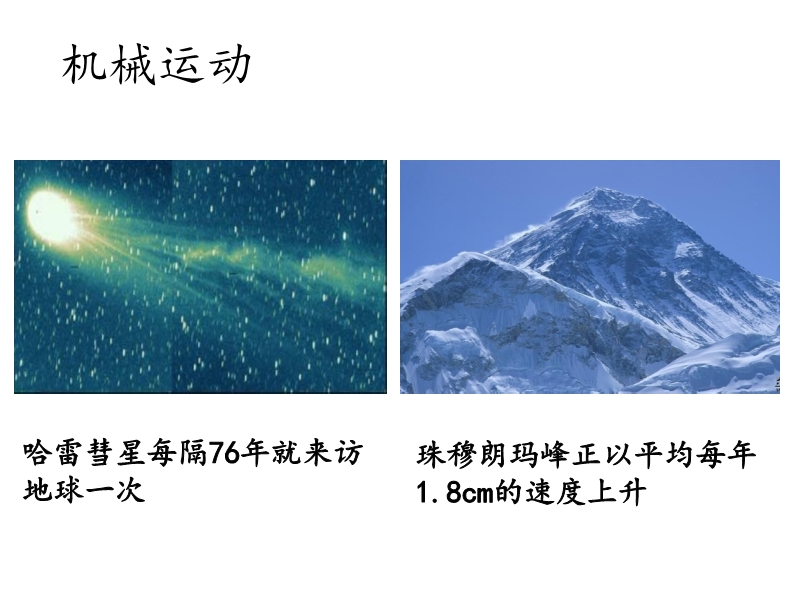 机械运动

哈雷彗星每隔76年就来访地球一次

珠穆朗玛峰正以平均每年1.8cm的速度上升